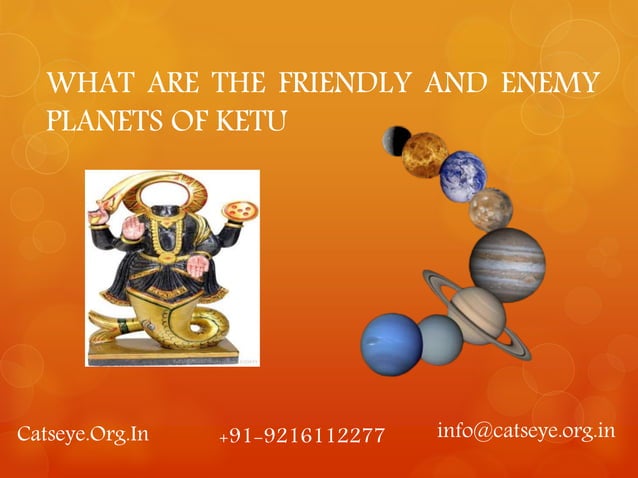 WHAT ARE THE FRIENDLY AND ENEMY PLANETS OF KETU

Catseye.Org.In

+91-9216112277

info@catseye.org.in